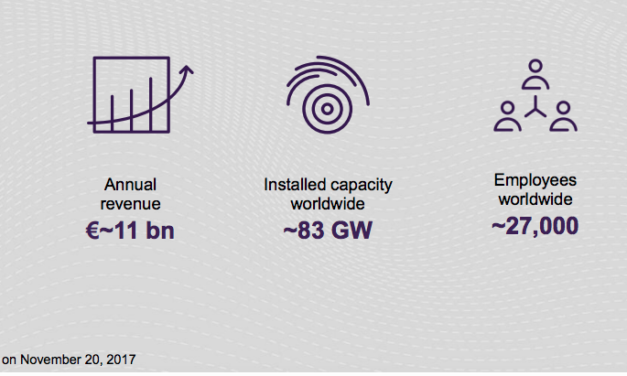 Annual revenue
€~11 bn

Installed capacity worldwide
~83 GW

Employees worldwide
~27,000

on November 20, 2017